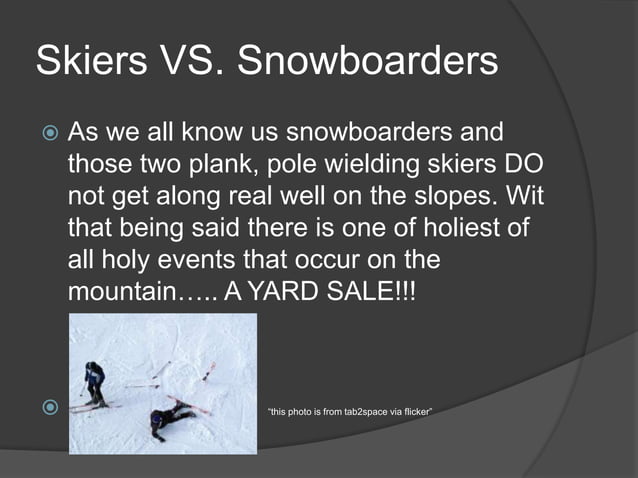 Skiers VS. Snowboarders

As we all know us snowboarders and those two plank, pole wielding skiers DO not get along real well on the slopes. Wit that being said there is one of holiest of all holy events that occur on the mountain….. A YARD SALE!!!

"this photo is from tab2space via flicker"